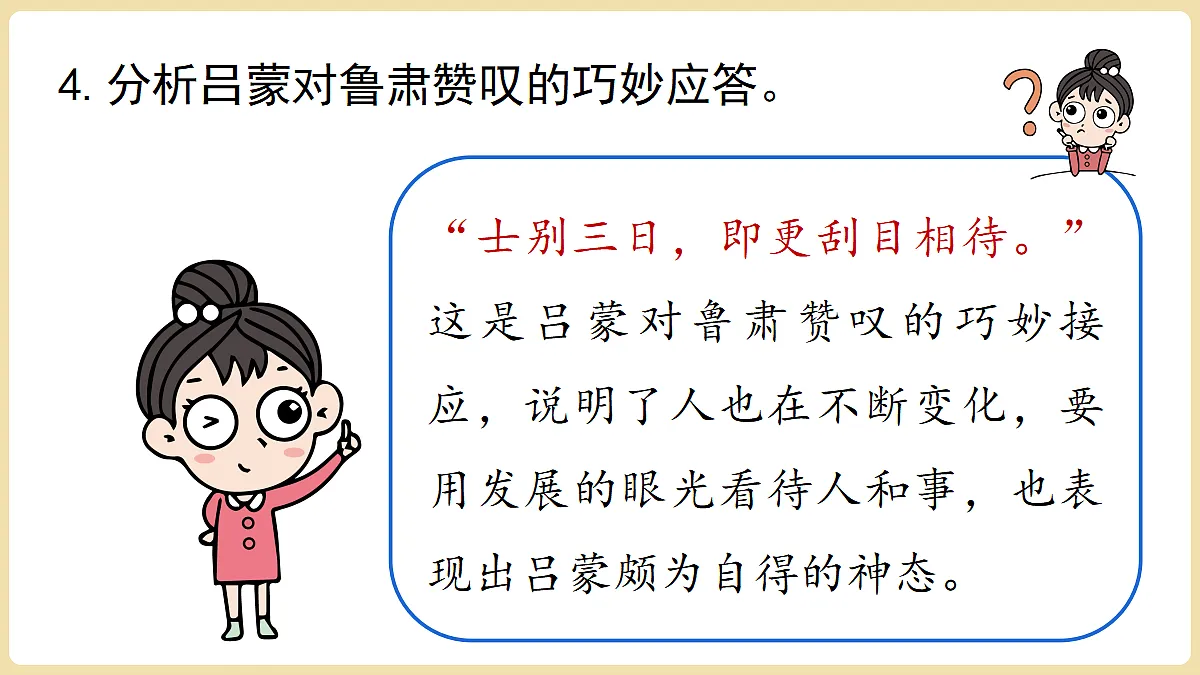 4. 分析吕蒙对鲁肃赞叹的巧妙应答。

?

“士别三日，即更刮目相待。”这是吕蒙对鲁肃赞叹的巧妙接应，说明了人也在不断变化，要用发展的眼光看待人和事，也表现出吕蒙颇为自得的神态。